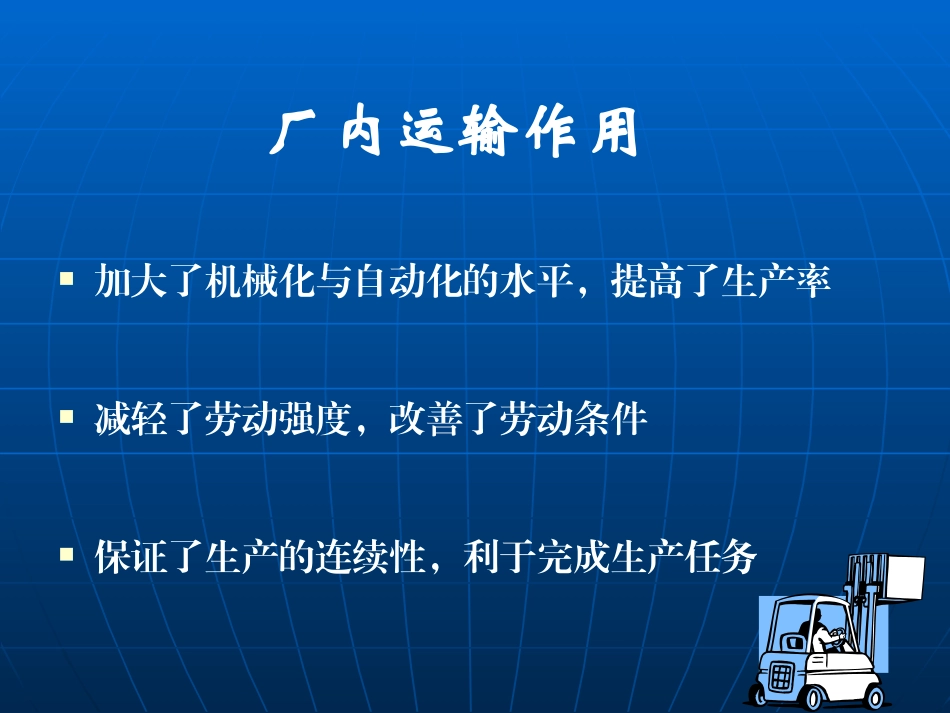 厂内运输作用

▪ 加大了机械化与自动化的水平，提高了生产率

▪ 减轻了劳动强度，改善了劳动条件

▪ 保证了生产的连续性，利于完成生产任务